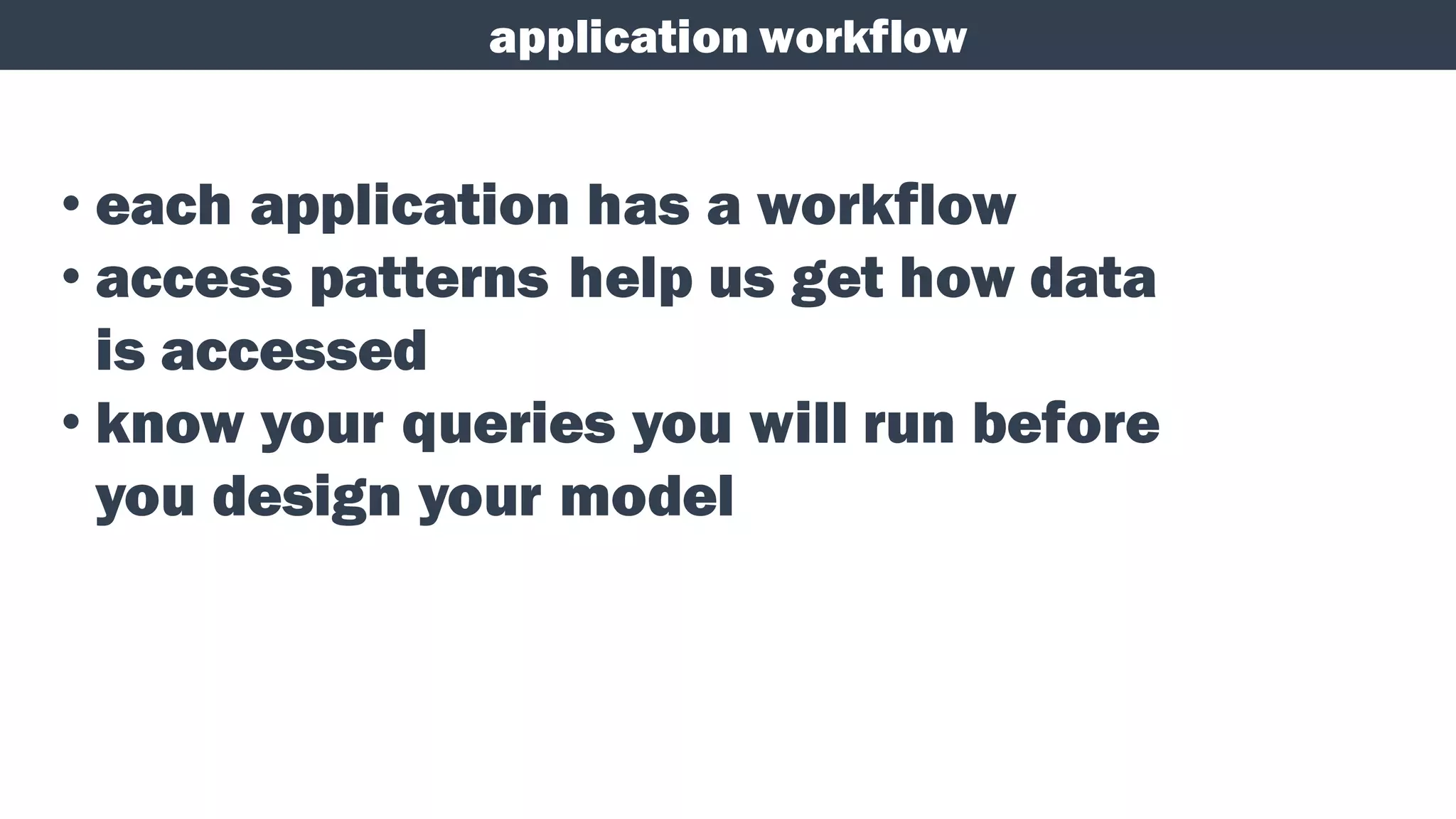 application workflow

• each application has a workflow
• access patterns help us get how data is accessed
• know your queries you will run before you design your model